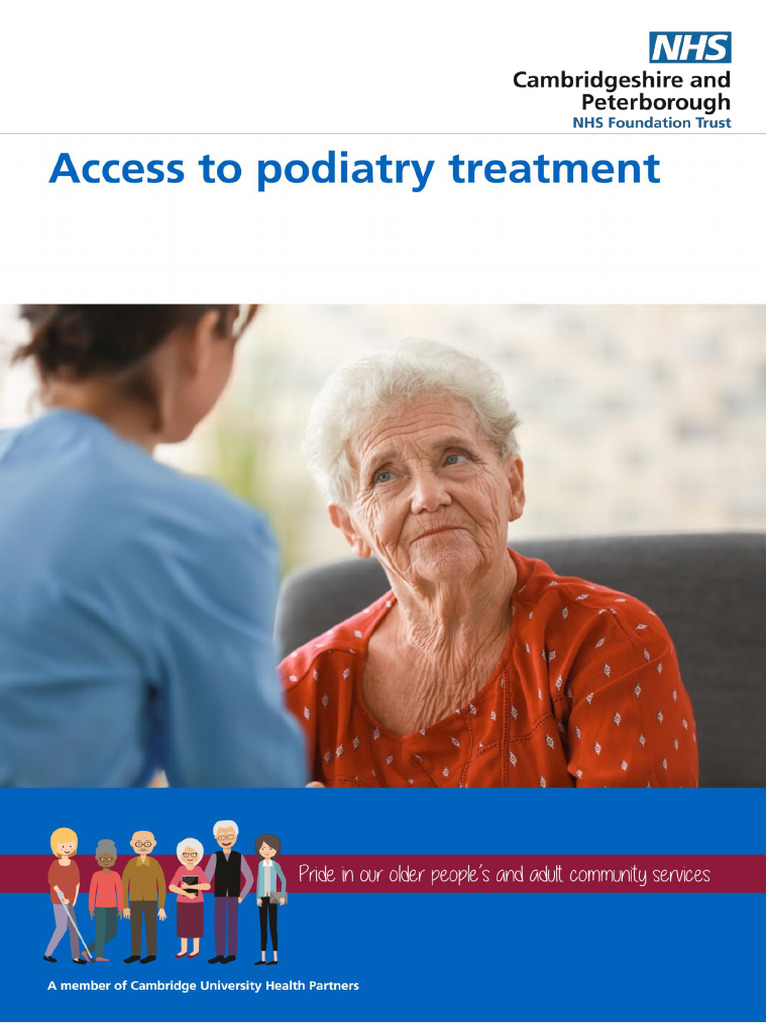 NHS
Cambridgeshire and Peterborough
NHS Foundation Trust

Access to podiatry treatment

Pride in our older people's and adult community services

A member of Cambridge University Health Partners